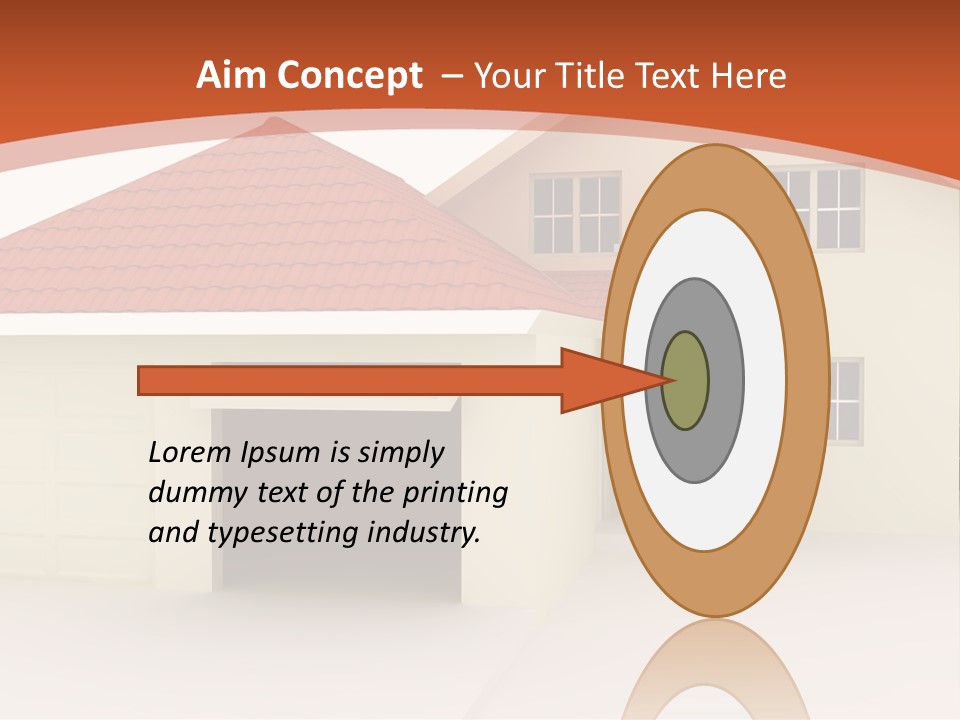 Aim Concept – Your Title Text Here

Lorem Ipsum is simply dummy text of the printing and typesetting industry.